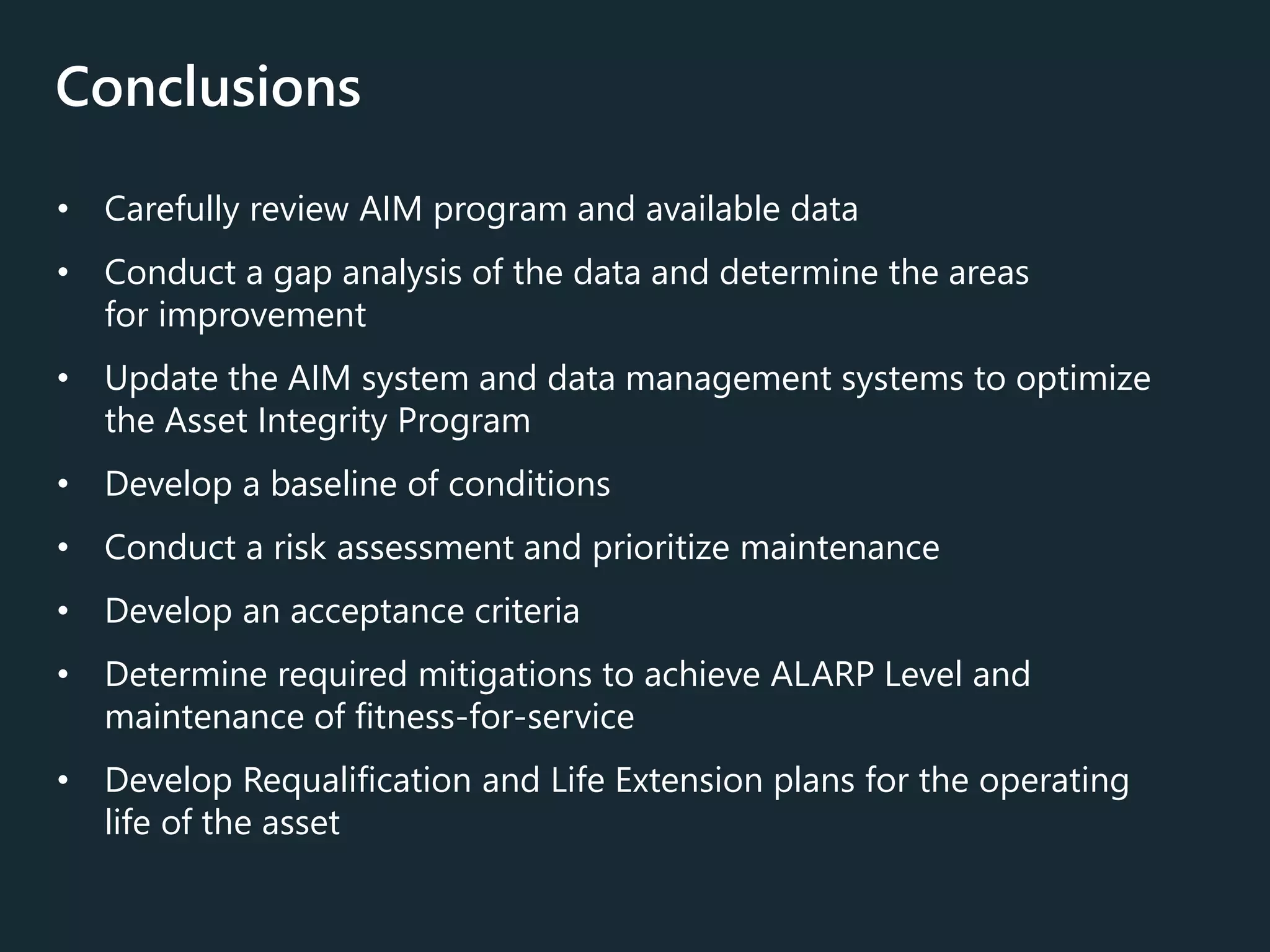 Conclusions

• Carefully review AIM program and available data
• Conduct a gap analysis of the data and determine the areas for improvement
• Update the AIM system and data management systems to optimize the Asset Integrity Program
• Develop a baseline of conditions
• Conduct a risk assessment and prioritize maintenance
• Develop an acceptance criteria
• Determine required mitigations to achieve ALARP Level and maintenance of fitness-for-service
• Develop Requalification and Life Extension plans for the operating life of the asset